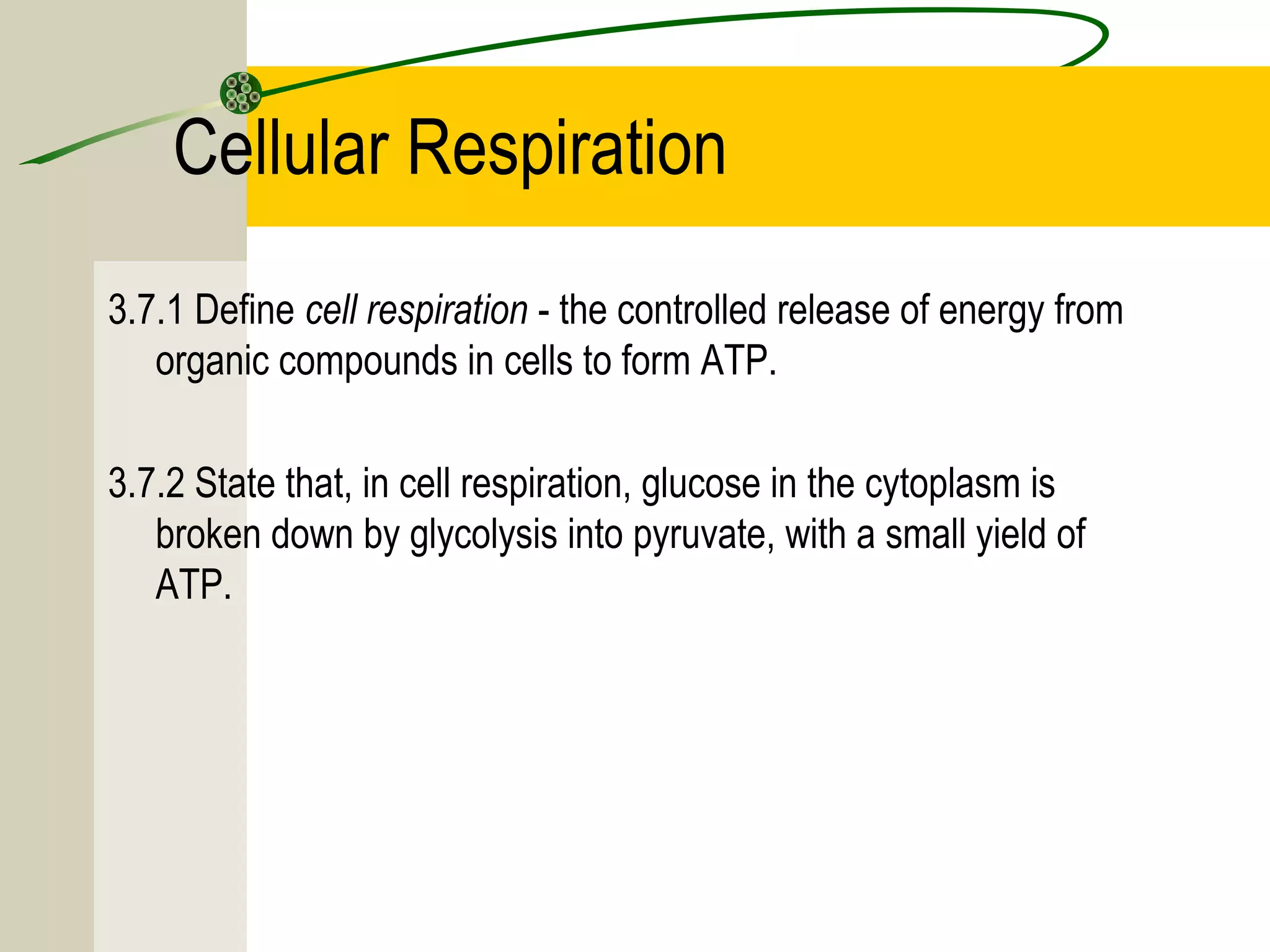 Cellular Respiration

3.7.1 Define cell respiration - the controlled release of energy from organic compounds in cells to form ATP.

3.7.2 State that, in cell respiration, glucose in the cytoplasm is broken down by glycolysis into pyruvate, with a small yield of ATP.